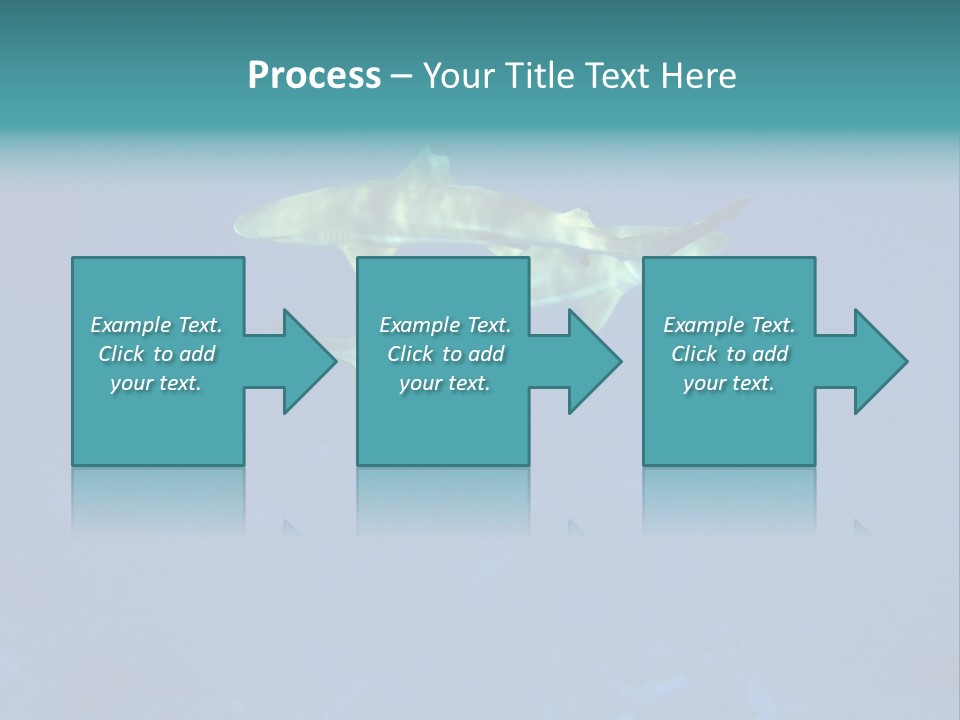 Process – Your Title Text Here

Example Text. Click to add your text.

Example Text. Click to add your text.

Example Text. Click to add your text.